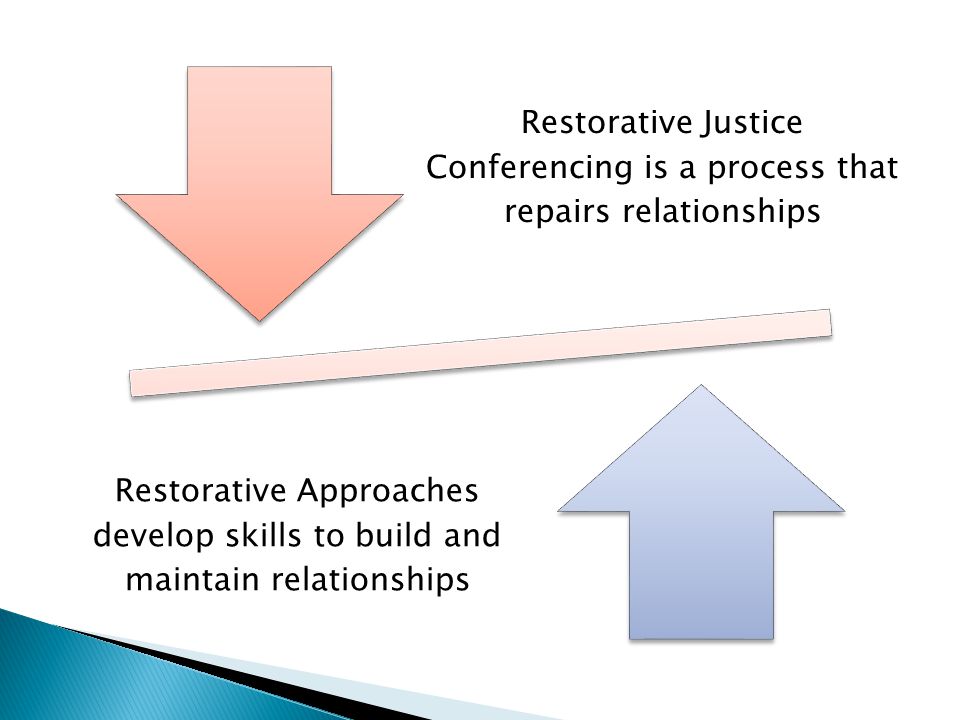 Restorative Justice Conferencing is a process that repairs relationships

Restorative Approaches develop skills to build and maintain relationships